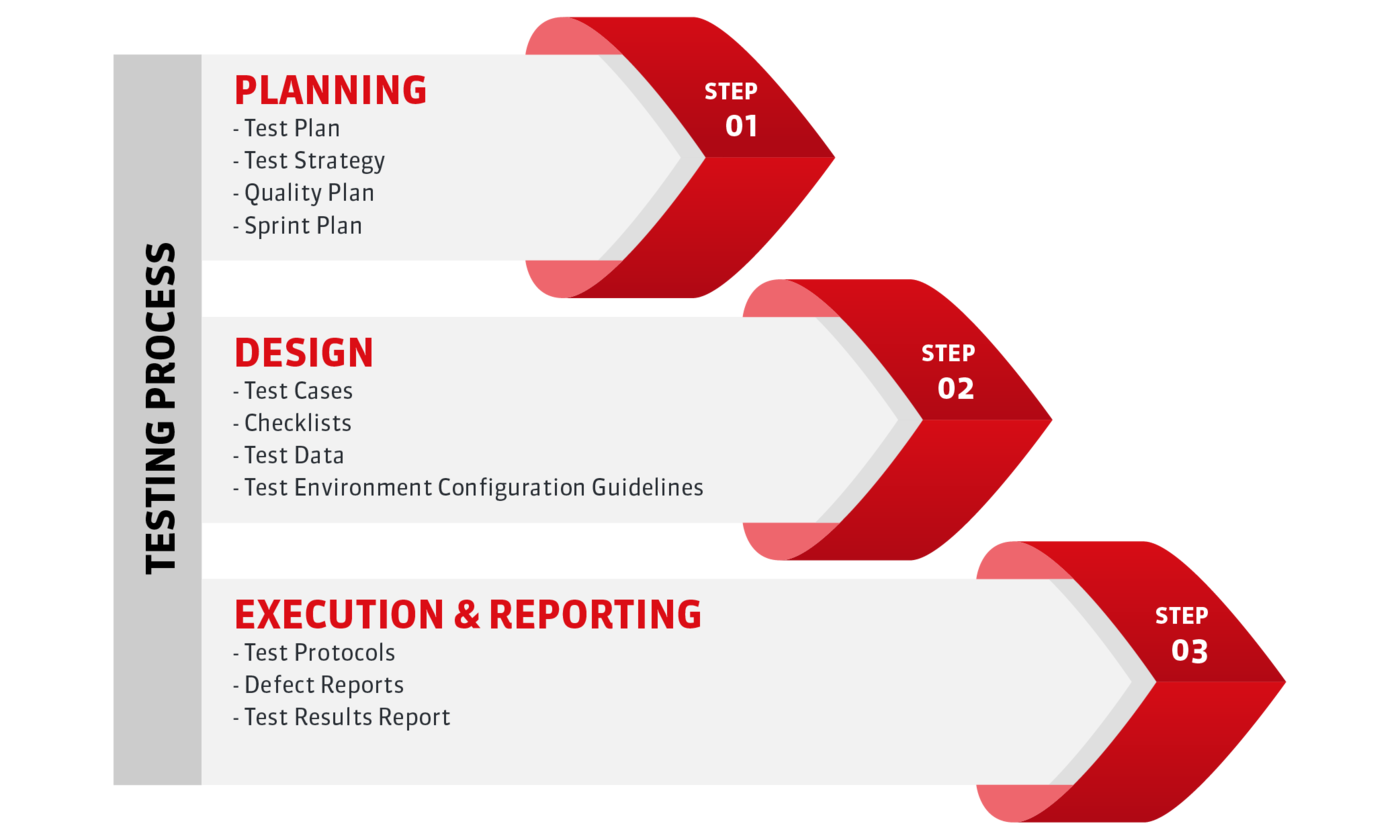 TESTING PROCESS

PLANNING
- Test Plan
- Test Strategy
- Quality Plan
- Sprint Plan

STEP 01

DESIGN
- Test Cases
- Checklists
- Test Data
- Test Environment Configuration Guidelines

STEP 02

EXECUTION & REPORTING
- Test Protocols
- Defect Reports
- Test Results Report

STEP 03